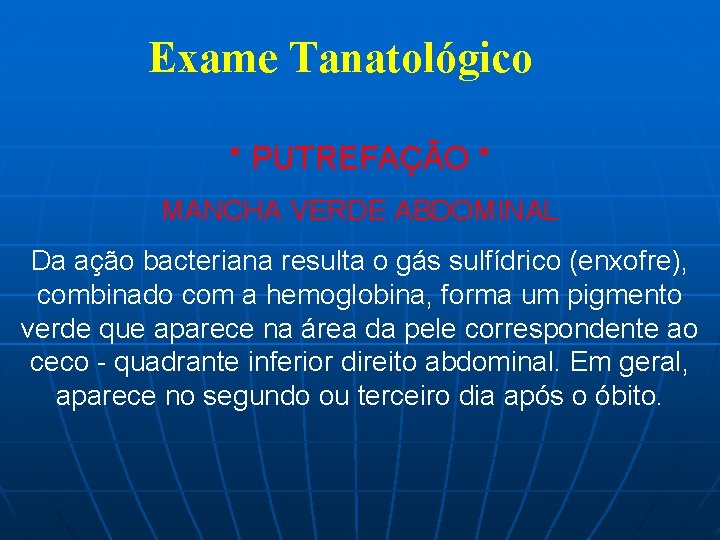 Exame Tanatológico

* PUTREFAÇÃO *

MANCHA VERDE ABDOMINAL

Da ação bacteriana resulta o gás sulfídrico (enxofre), combinado com a hemoglobina, forma um pigmento verde que aparece na área da pele correspondente ao ceco - quadrante inferior direito abdominal. Em geral, aparece no segundo ou terceiro dia após o óbito.